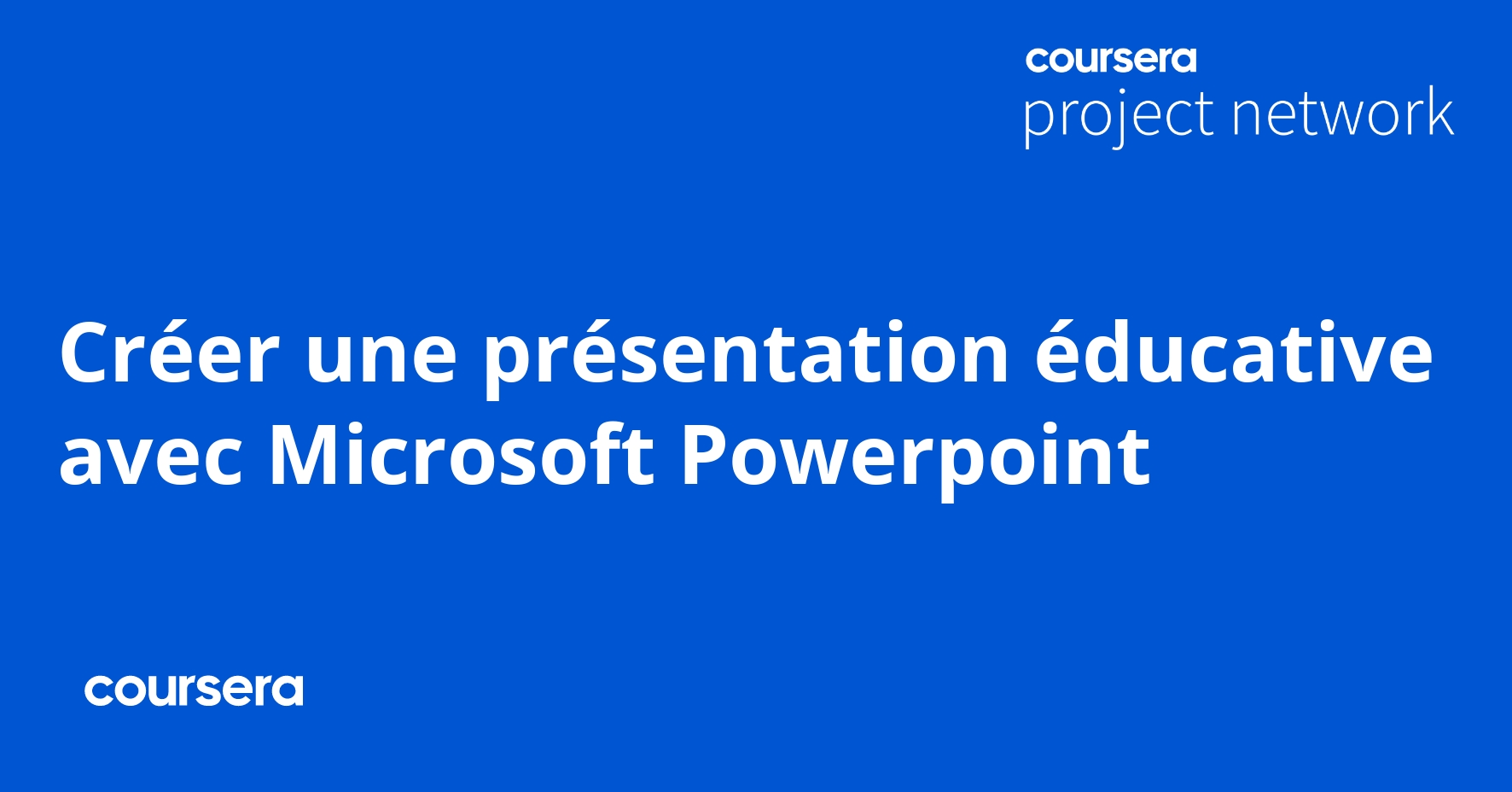 coursera
project network

Créer une présentation éducative avec Microsoft Powerpoint

coursera